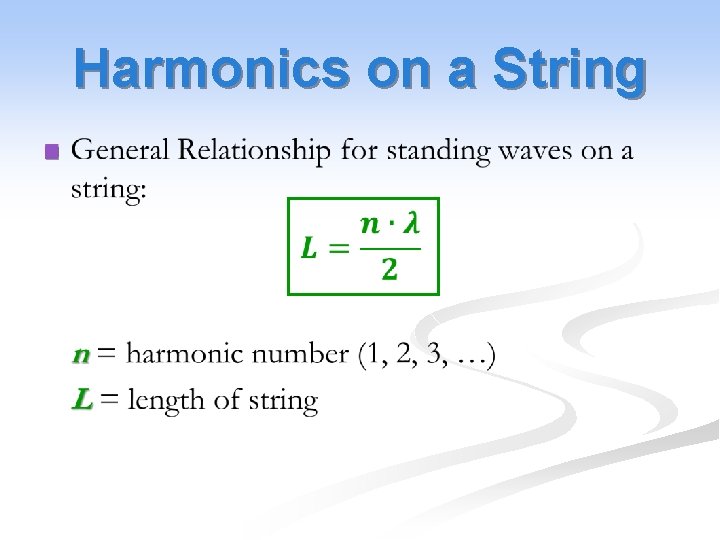 Harmonics on a String

General Relationship for standing waves on a string:

$L = \frac{n \cdot \lambda}{2}$

$n$ = harmonic number (1, 2, 3, …)

$L$ = length of string